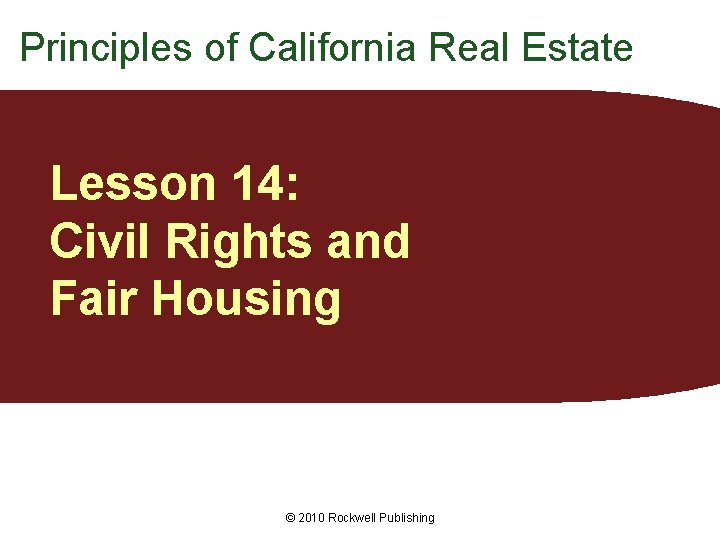 Principles of California Real Estate

Lesson 14:
Civil Rights and
Fair Housing

© 2010 Rockwell Publishing